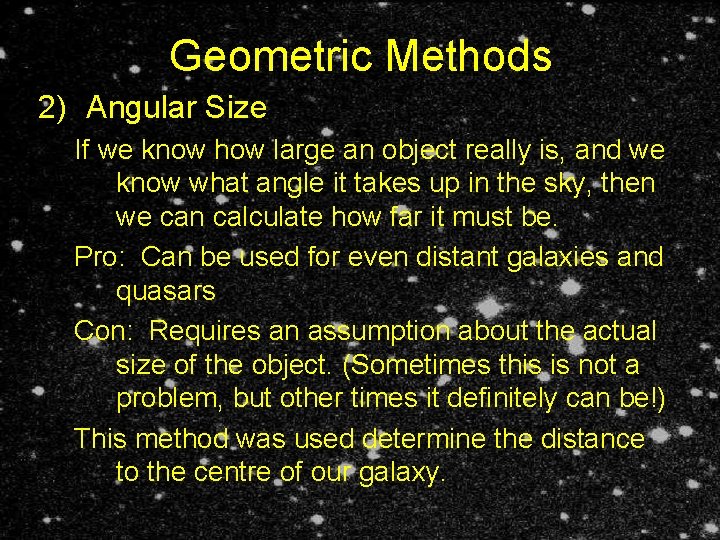 Geometric Methods

2) Angular Size

If we know how large an object really is, and we know what angle it takes up in the sky, then we can calculate how far it must be.

Pro: Can be used for even distant galaxies and quasars

Con: Requires an assumption about the actual size of the object. (Sometimes this is not a problem, but other times it definitely can be!)

This method was used determine the distance to the centre of our galaxy.